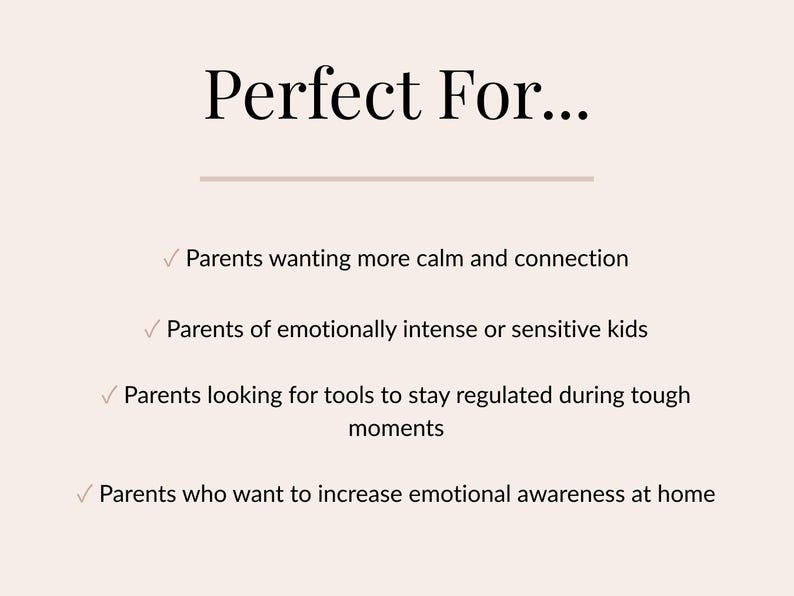 Perfect For...

✓ Parents wanting more calm and connection

✓ Parents of emotionally intense or sensitive kids

✓ Parents looking for tools to stay regulated during tough moments

✓ Parents who want to increase emotional awareness at home